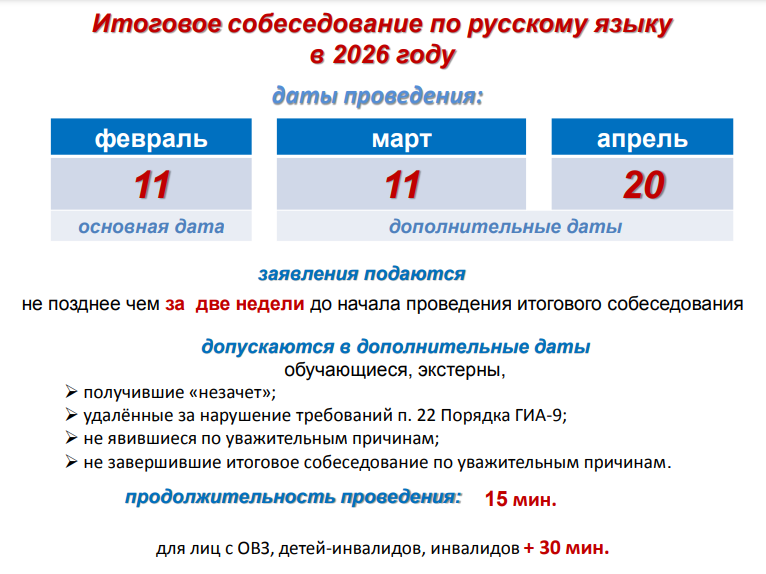 Итоговое собеседование по русскому языку в 2026 году

даты проведения:

| февраль | март | апрель |
|---|---|---|
| 11 | 11 | 20 |
| основная дата | дополнительные даты | |

заявления подаются

не позднее чем за две недели до начала проведения итогового собеседования

допускаются в дополнительные даты

обучающиеся, экстерны,

➢ получившие «незачет»;
➢ удалённые за нарушение требований п. 22 Порядка ГИА-9;
➢ не явившиеся по уважительным причинам;
➢ не завершившие итоговое собеседование по уважительным причинам.

продолжительность проведения: 15 мин.

для лиц с ОВЗ, детей-инвалидов, инвалидов + 30 мин.